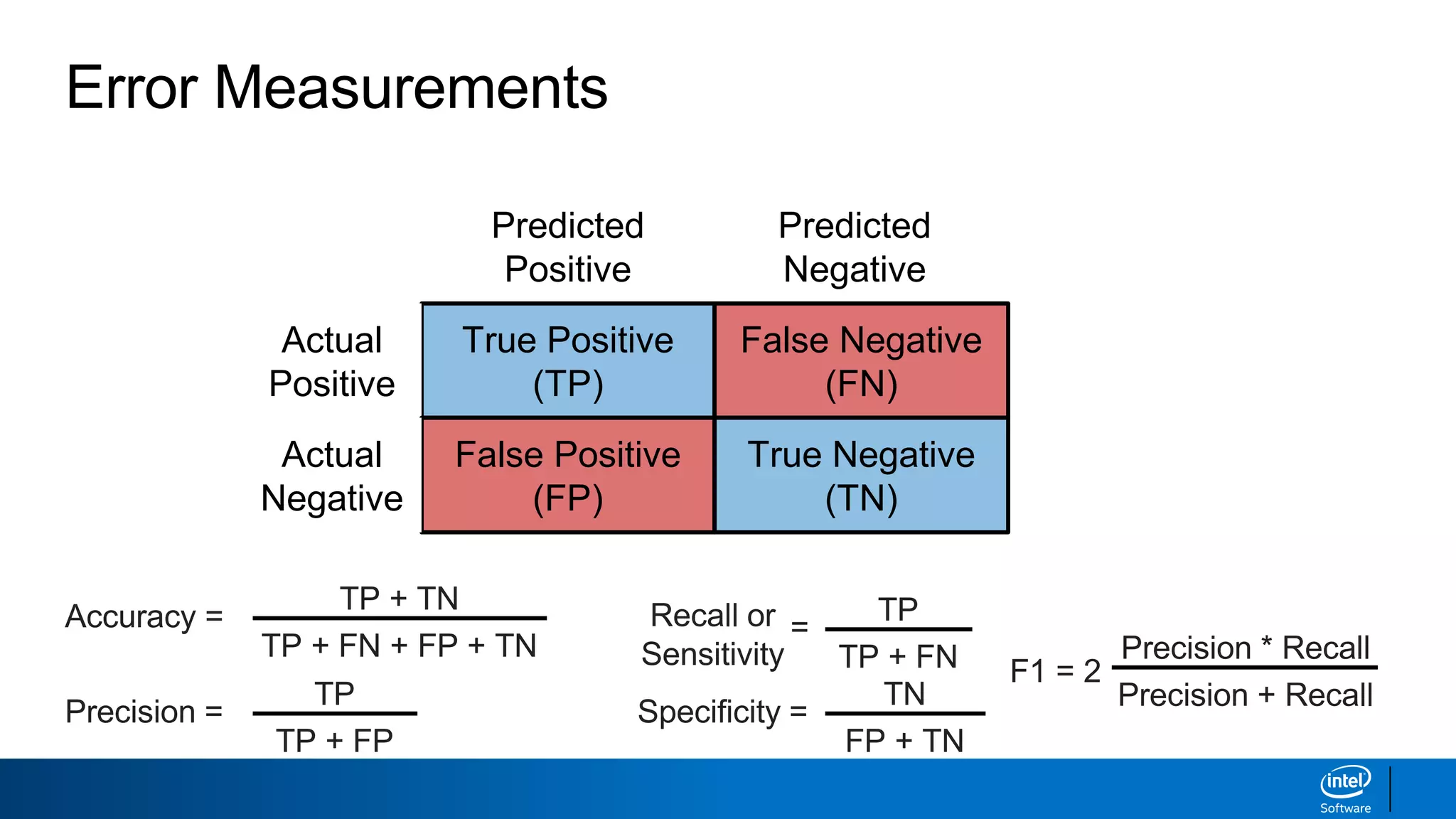 Error Measurements

|  | Predicted Positive | Predicted Negative |
|---|---|---|
| Actual Positive | True Positive (TP) | False Negative (FN) |
| Actual Negative | False Positive (FP) | True Negative (TN) |

Accuracy = $\frac{TP + TN}{TP + FN + FP + TN}$

Precision = $\frac{TP}{TP + FP}$

Recall or Sensitivity = $\frac{TP}{TP + FN}$

Specificity = $\frac{TN}{FP + TN}$

F1 = 2 $\frac{Precision * Recall}{Precision + Recall}$

intel
Software